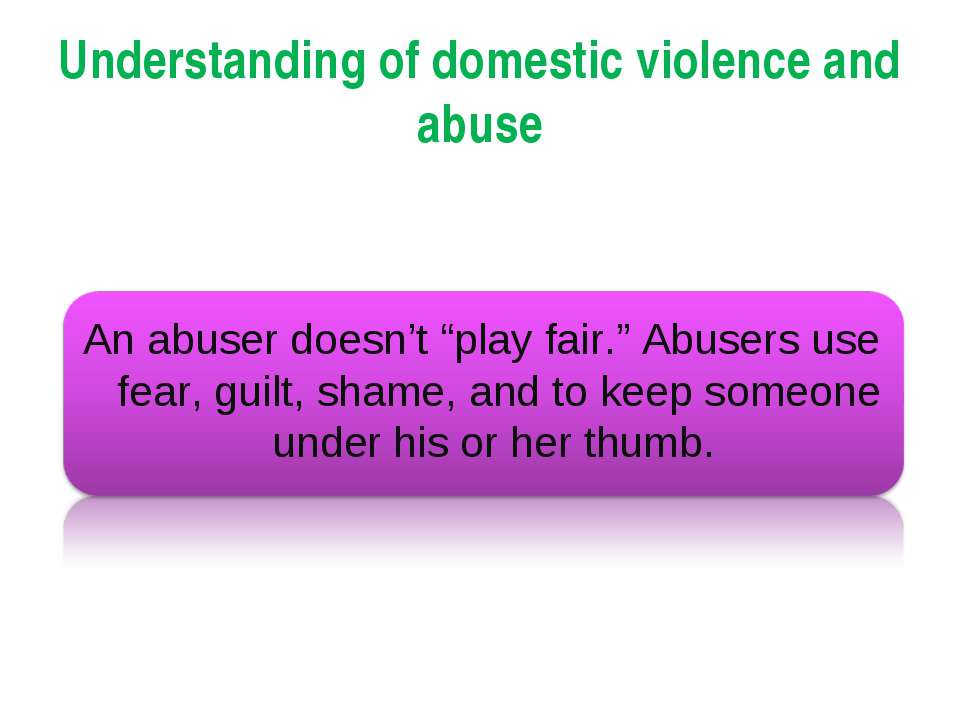 Understanding of domestic violence and abuse

An abuser doesn’t “play fair.” Abusers use fear, guilt, shame, and to keep someone under his or her thumb.